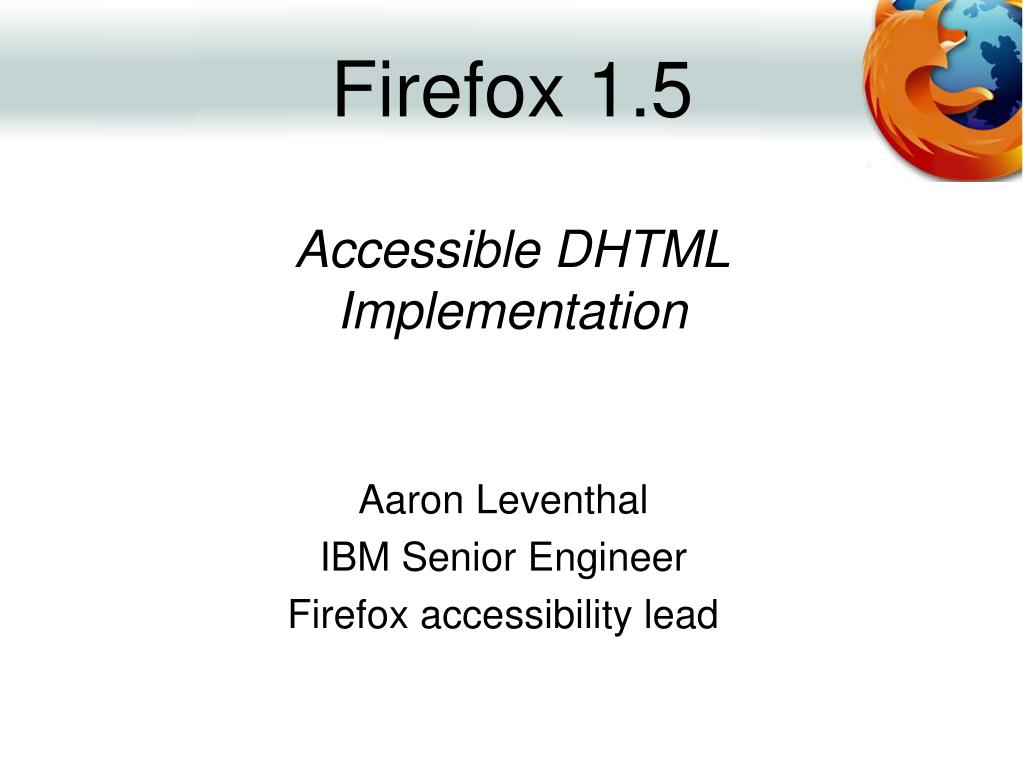 Firefox 1.5

Accessible DHTML Implementation

Aaron Leventhal
IBM Senior Engineer
Firefox accessibility lead